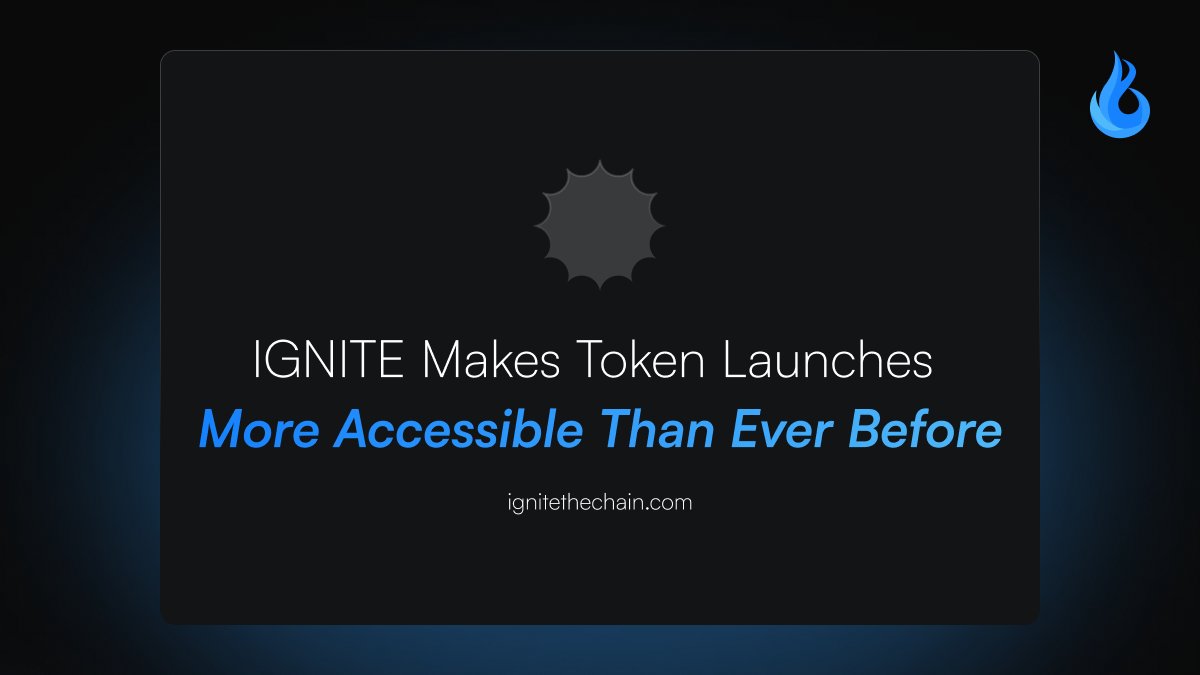 IGNITE Makes Token Launches
More Accessible Than Ever Before

ignitethechain.com